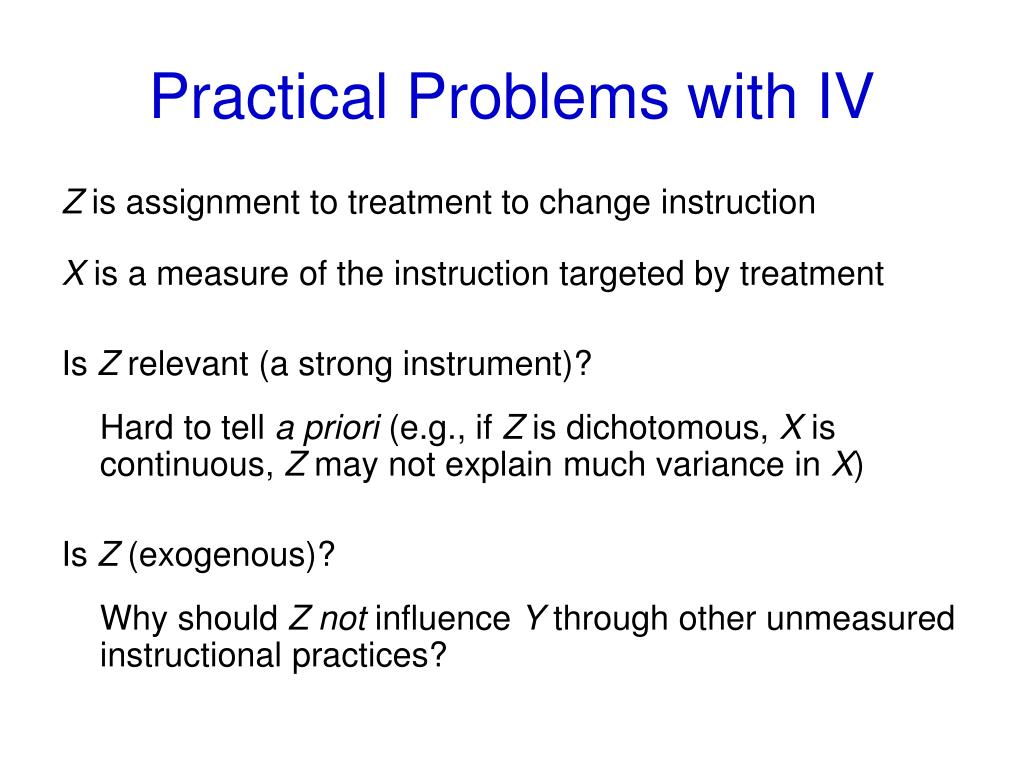 Practical Problems with IV

Z is assignment to treatment to change instruction

X is a measure of the instruction targeted by treatment

Is Z relevant (a strong instrument)?

Hard to tell a priori (e.g., if Z is dichotomous, X is continuous, Z may not explain much variance in X)

Is Z (exogenous)?

Why should Z not influence Y through other unmeasured instructional practices?